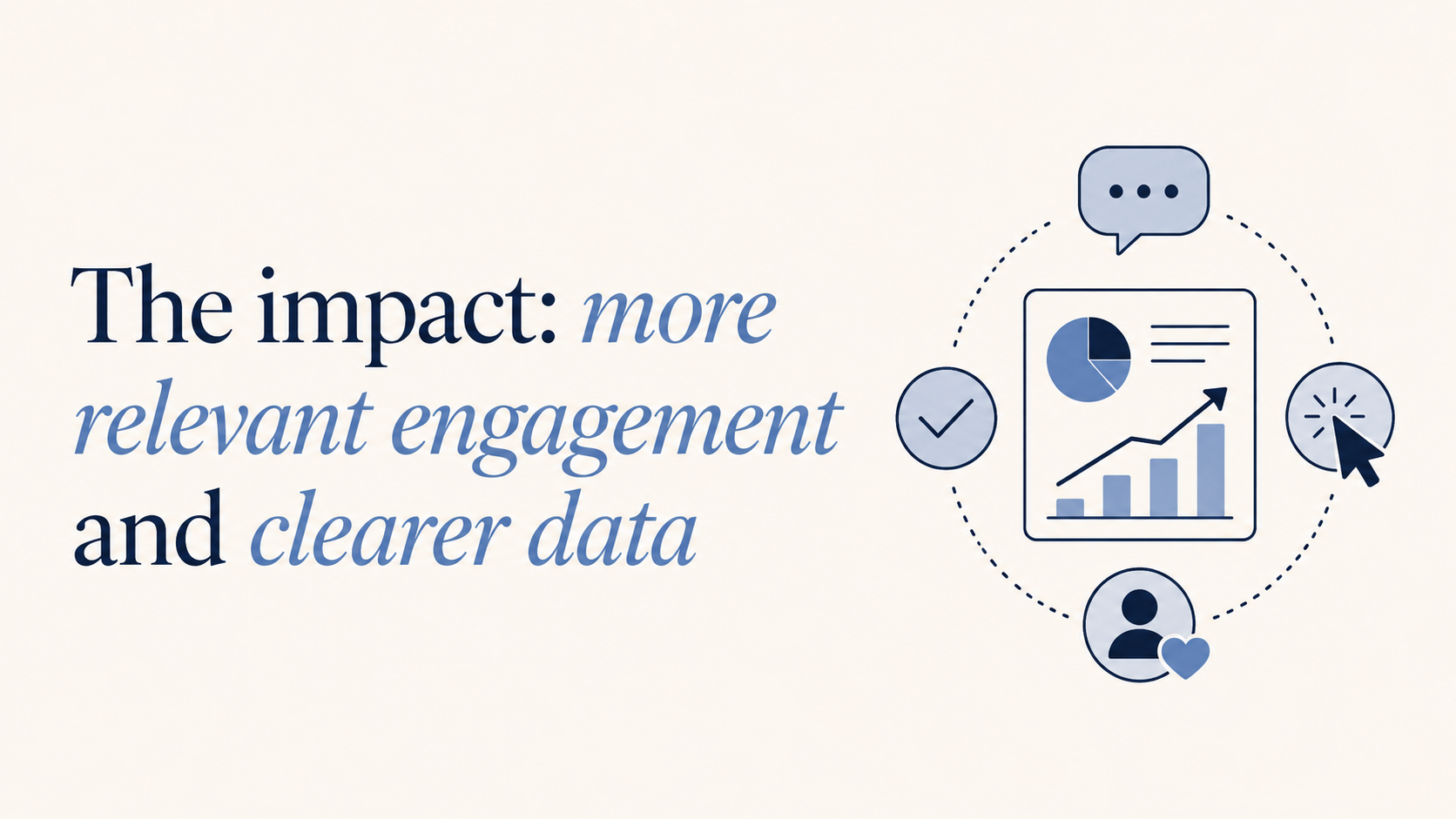 The impact: more relevant engagement and clearer data